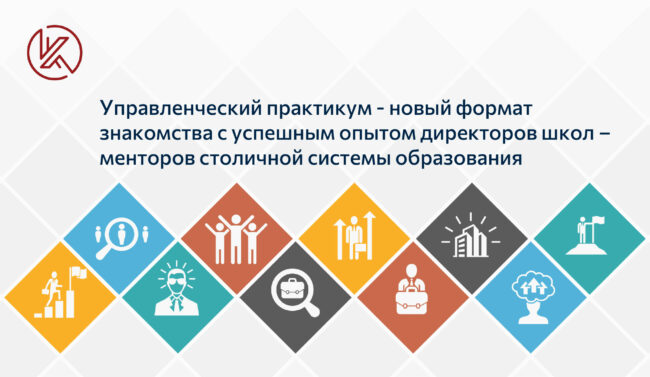 Управленческий практикум - новый формат знакомства с успешным опытом директоров школ – менторов столичной системы образования